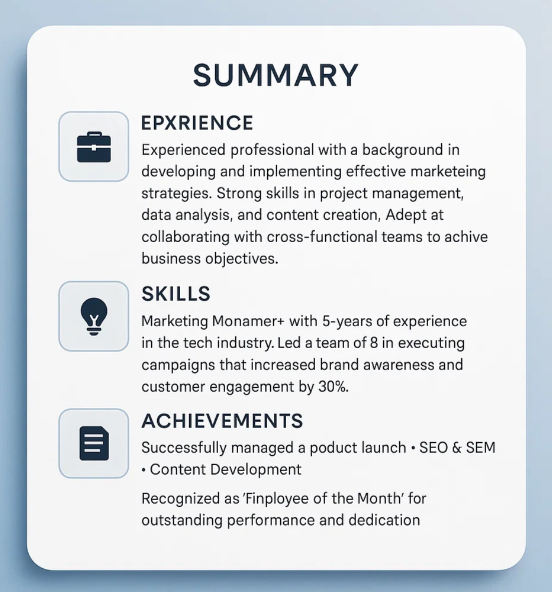 SUMMARY

EPXRIENCE

Experienced professional with a background in developing and implementing effective marketeing strategies. Strong skills in project management, data analysis, and content creation, Adept at collaborating with cross-functional teams to achive business objectives.

SKILLS

Marketing Monamer+ with 5-years of experience in the tech industry. Led a team of 8 in executing campaigns that increased brand awareness and customer engagement by 30%.

ACHIEVEMENTS

Successfully managed a poduct launch • SEO & SEM • Content Development

Recognized as 'Finployee of the Month' for outstanding performance and dedication